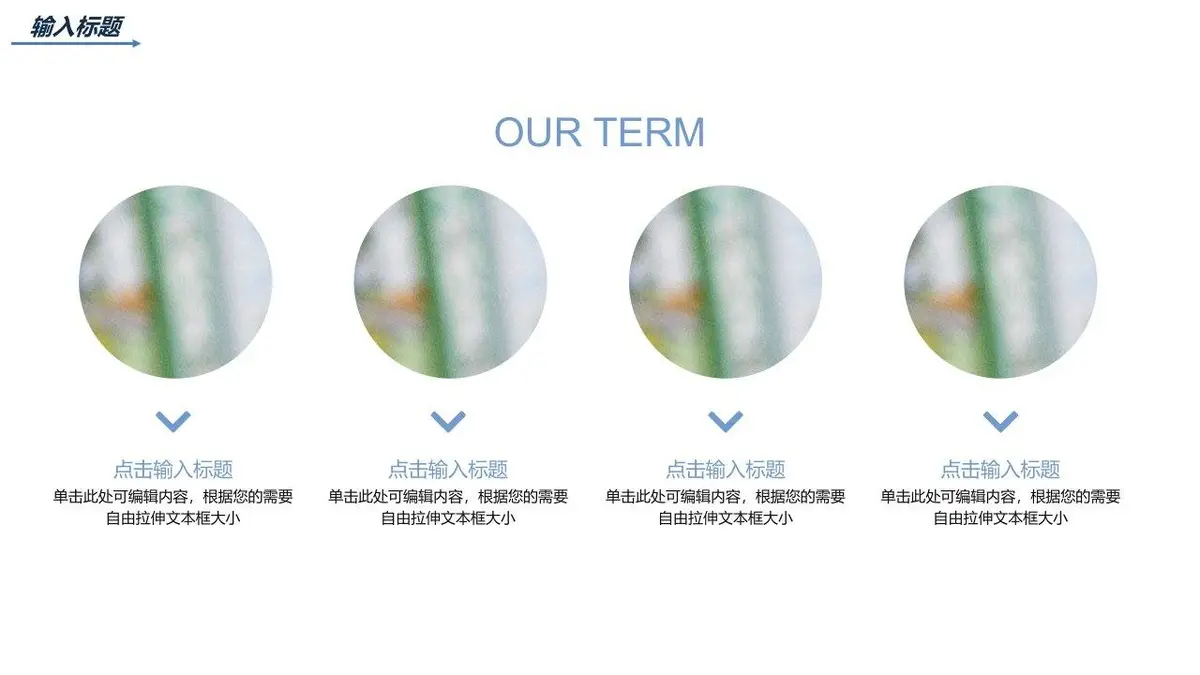 输入标题

OUR TERM

点击输入标题
单击此处可编辑内容，根据您的需要自由拉伸文本框大小

点击输入标题
单击此处可编辑内容，根据您的需要自由拉伸文本框大小

点击输入标题
单击此处可编辑内容，根据您的需要自由拉伸文本框大小

点击输入标题
单击此处可编辑内容，根据您的需要自由拉伸文本框大小